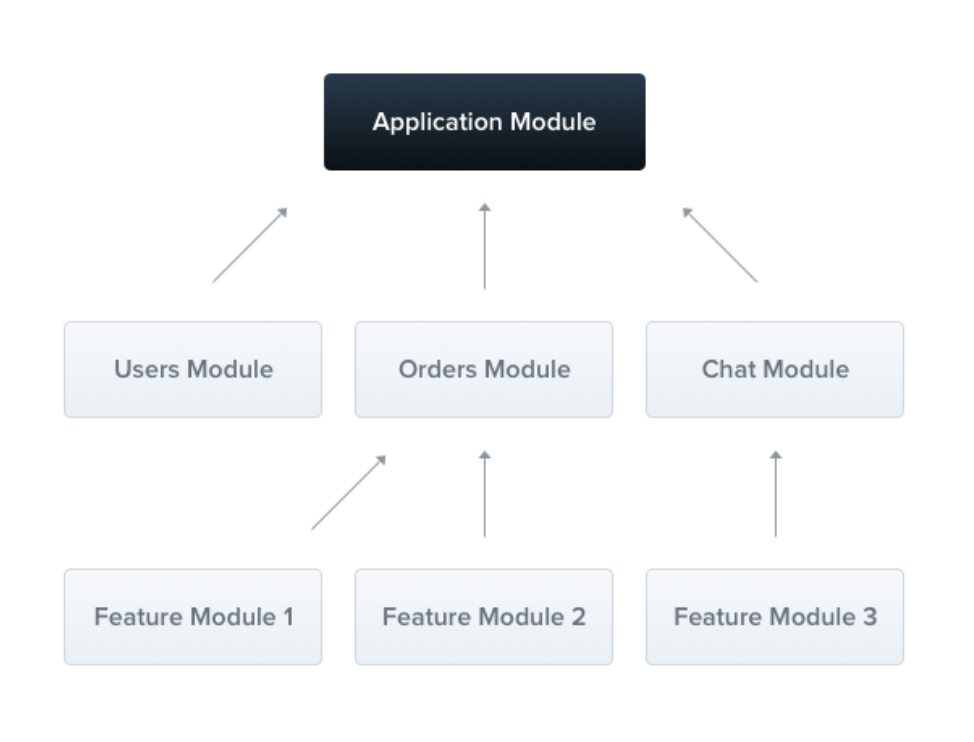 Application Module

Users Module

Orders Module

Chat Module

Feature Module 1

Feature Module 2

Feature Module 3